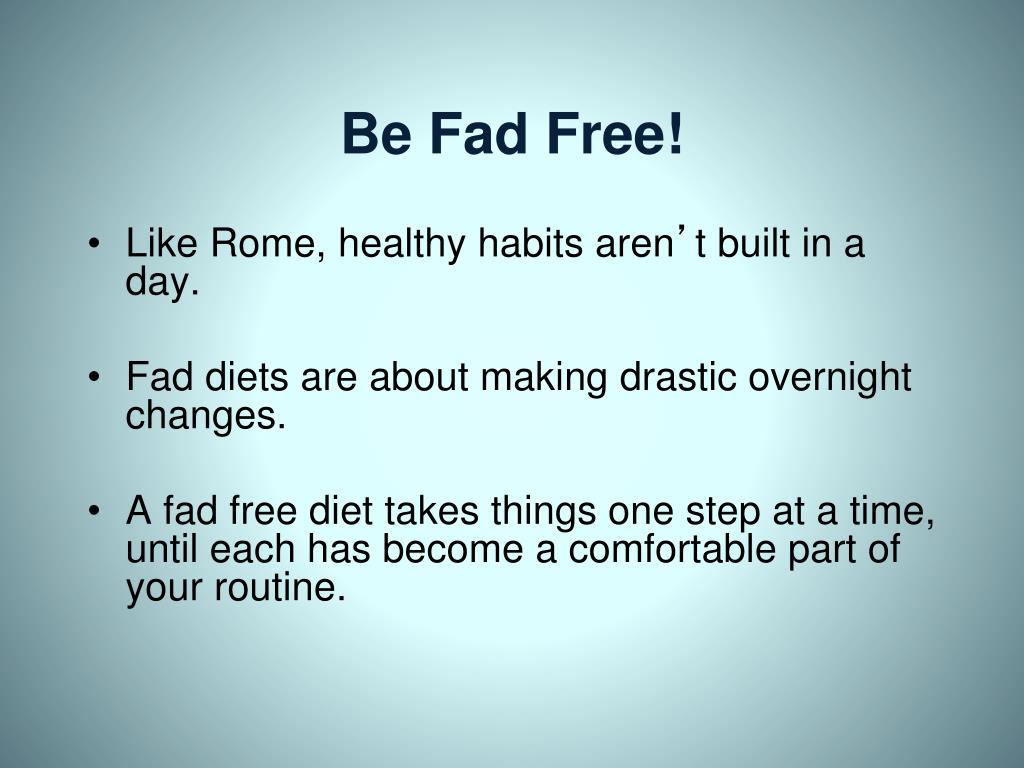 Be Fad Free!

• Like Rome, healthy habits aren’t built in a day.

• Fad diets are about making drastic overnight changes.

• A fad free diet takes things one step at a time, until each has become a comfortable part of your routine.